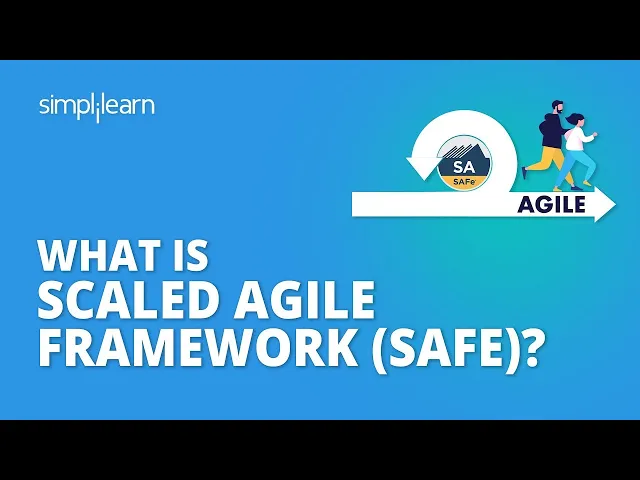 simplilearn

SA
SAFe

AGILE

WHAT IS
SCALED AGILE
FRAMEWORK (SAFE)?